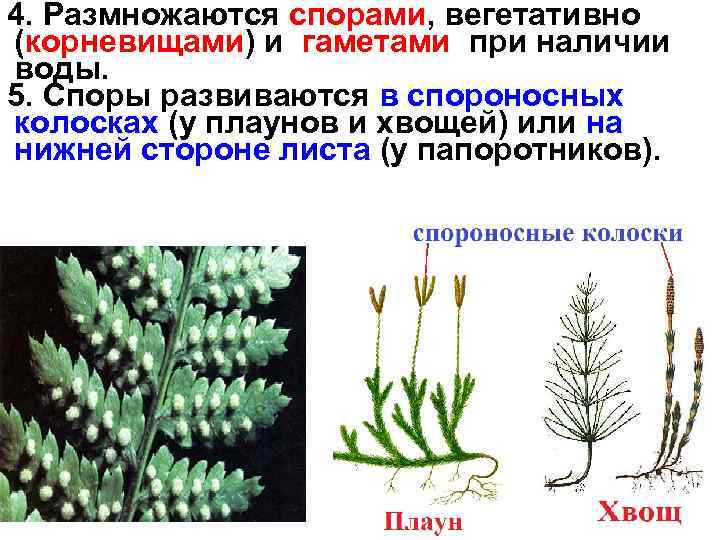 4. Размножаются спорами, вегетативно (корневищами) и гаметами при наличии воды.

5. Споры развиваются в спороносных колосках (у плаунов и хвощей) или на нижней стороне листа (у папоротников).

спороносные колоски

Плаун

Хвощ